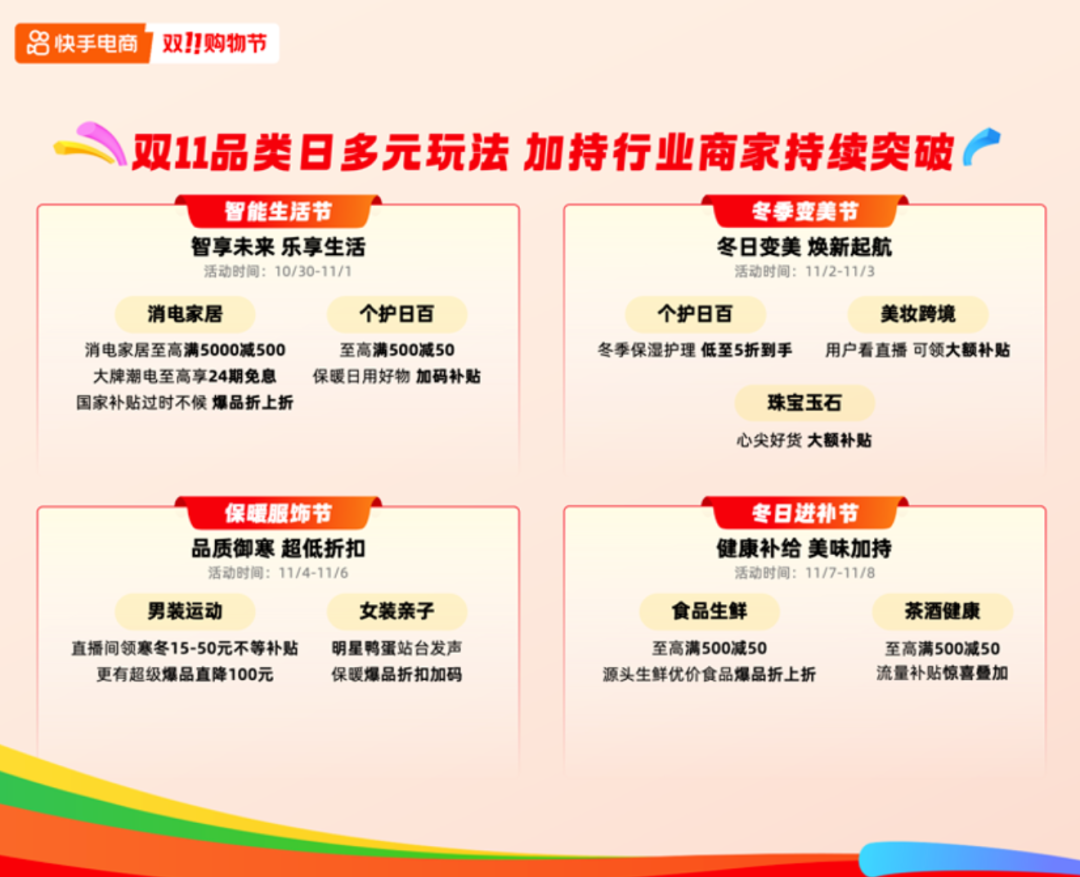 快手电商 双11购物节

双11品类日多元玩法 加持行业商家持续突破

智能生活节
智享未来 乐享生活
活动时间：10/30-11/1

消电家居
消电家居至高满5000减500
大牌潮电至高享24期免息
国家补贴过时不候 爆品折上折

个护日百
至高满500减50
保暖日用好物 加码补贴

冬季变美节
冬日变美 焕新起航
活动时间：11/2-11/3

个护日百
冬季保湿护理 低至5折到手

美妆跨境
用户看直播 可领大额补贴

珠宝玉石
心尖好货 大额补贴

保暖服饰节
品质御寒 超低折扣
活动时间：11/4-11/6

男装运动
直播间领寒冬15-50元不等补贴
更有超级爆品直降100元

女装亲子
明星鸭蛋站台发声
保暖爆品折扣加码

冬日进补节
健康补给 美味加持
活动时间：11/7-11/8

食品生鲜
至高满500减50
源头生鲜优价食品爆品折上折

茶酒健康
至高满500减50
流量补贴惊喜叠加